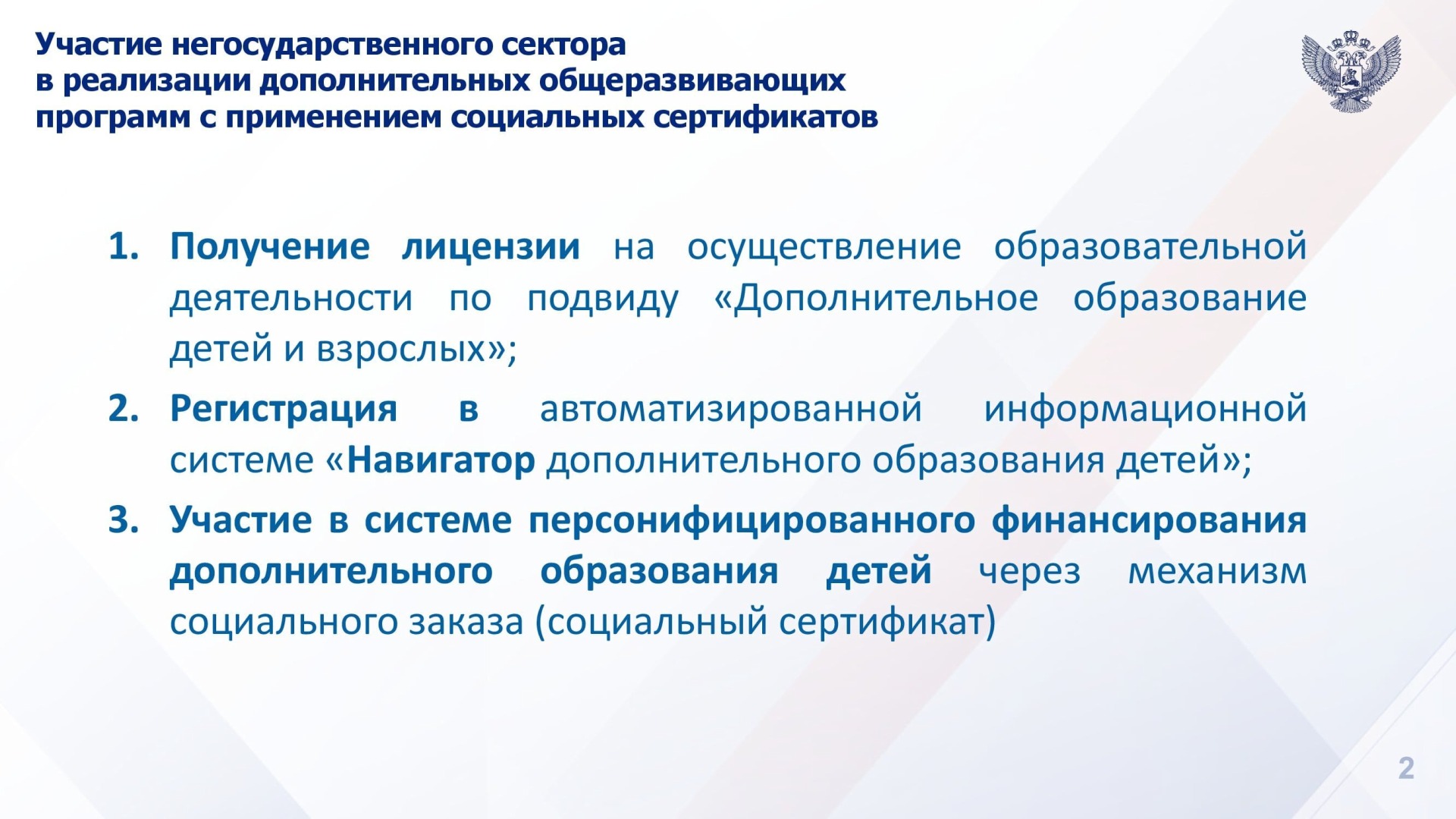 Участие негосударственного сектора в реализации дополнительных общеразвивающих программ с применением социальных сертификатов

1. Получение лицензии на осуществление образовательной деятельности по подвиду «Дополнительное образование детей и взрослых»;

2. Регистрация в автоматизированной информационной системе «Навигатор дополнительного образования детей»;

3. Участие в системе персонифицированного финансирования дополнительного образования детей через механизм социального заказа (социальный сертификат)

2